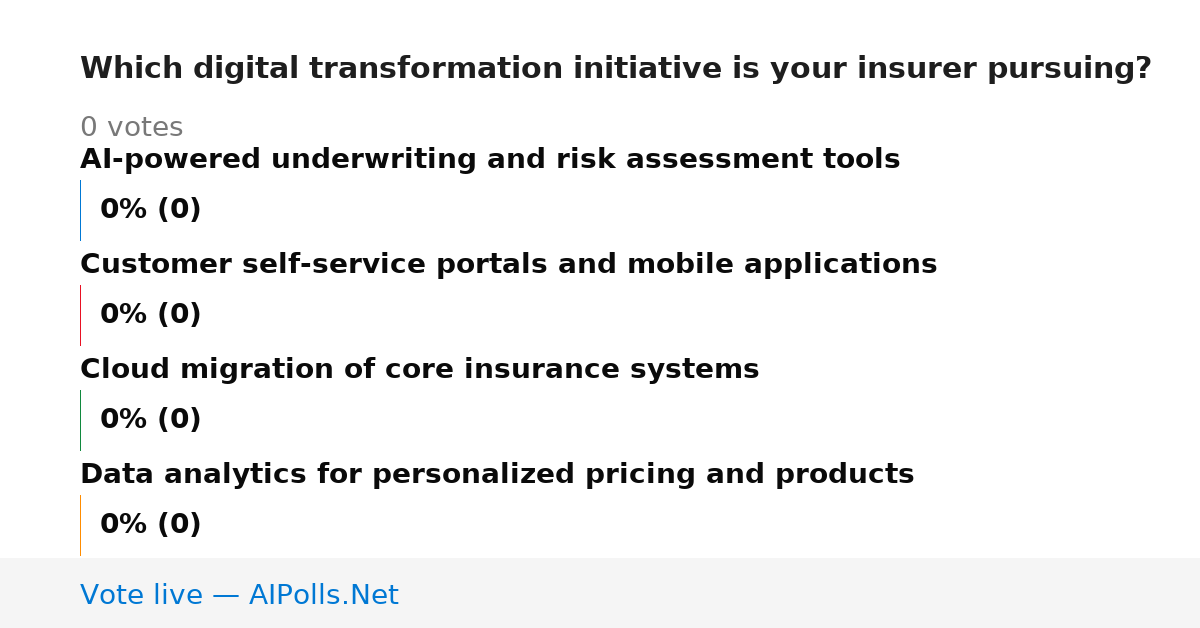 Which digital transformation initiative is your insurer pursuing?

0 votes

AI-powered underwriting and risk assessment tools

0% (0)

Customer self-service portals and mobile applications

0% (0)

Cloud migration of core insurance systems

0% (0)

Data analytics for personalized pricing and products

0% (0)

Vote live — AIPolls.Net